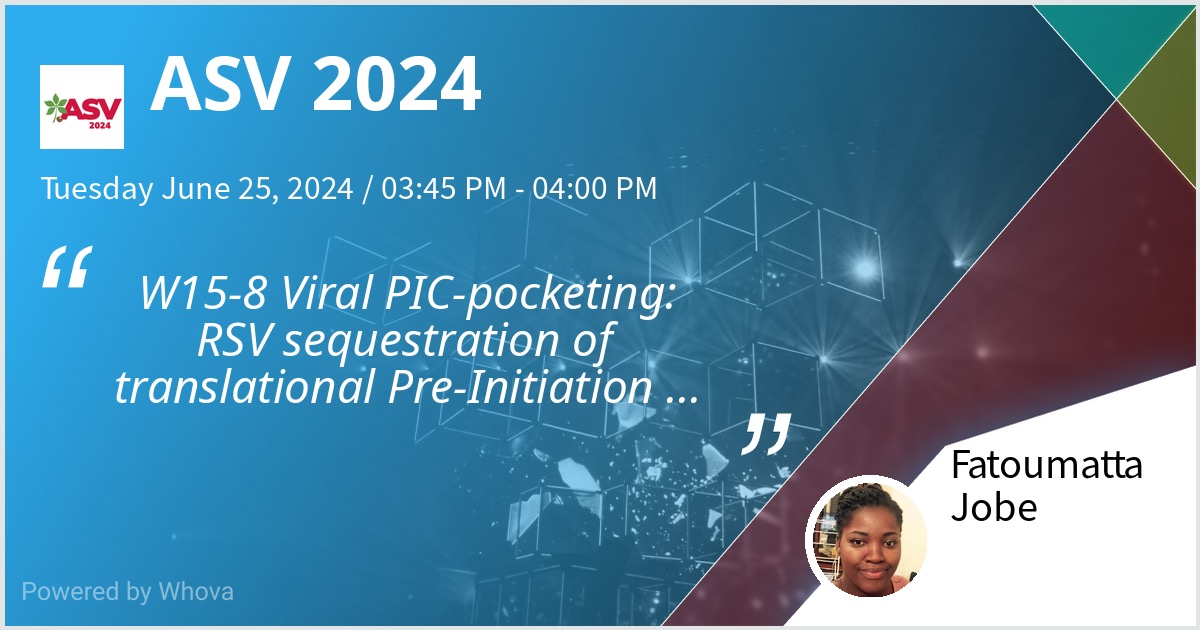 ASV 2024

ASV 2024

Tuesday June 25, 2024 / 03:45 PM - 04:00 PM

“ W15-8 Viral PIC-pocketing: RSV sequestration of translational Pre-Initiation ... ”

Fatoumatta Jobe

Powered by Whova